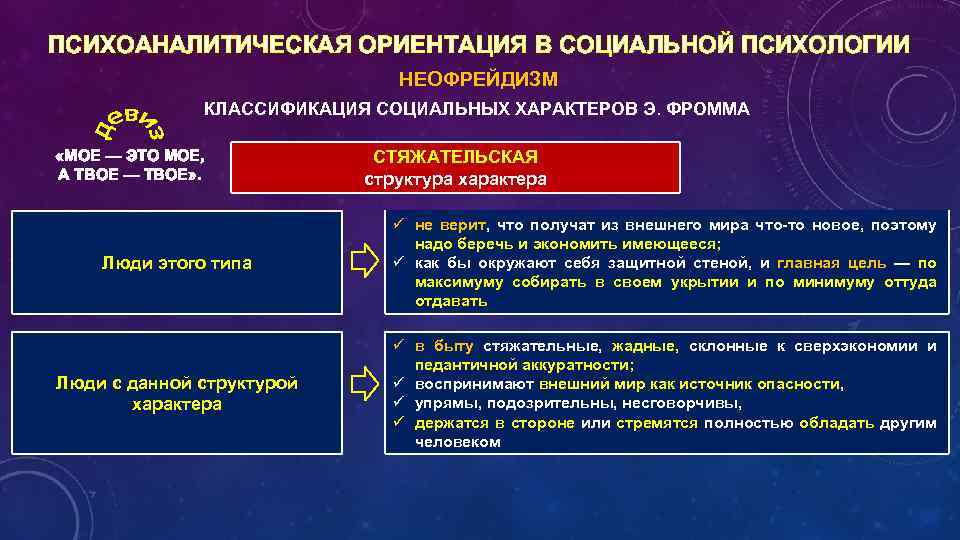 ПСИХОАНАЛИТИЧЕСКАЯ ОРИЕНТАЦИЯ В СОЦИАЛЬНОЙ ПСИХОЛОГИИ

НЕОФРЕЙДИЗМ

КЛАССИФИКАЦИЯ СОЦИАЛЬНЫХ ХАРАКТЕРОВ Э. ФРОММА

Девиз

«МОЕ — ЭТО МОЕ, А ТВОЕ — ТВОЕ».

СТЯЖАТЕЛЬСКАЯ структура характера

Люди этого типа

✓ не верит, что получат из внешнего мира что-то новое, поэтому надо беречь и экономить имеющееся;
✓ как бы окружают себя защитной стеной, и главная цель — по максимуму собирать в своем укрытии и по минимуму оттуда отдавать

Люди с данной структурой характера

✓ в быту стяжательные, жадные, склонные к сверхэкономии и педантичной аккуратности;
✓ воспринимают внешний мир как источник опасности,
✓ упрямы, подозрительны, несговорчивы,
✓ держатся в стороне или стремятся полностью обладать другим человеком